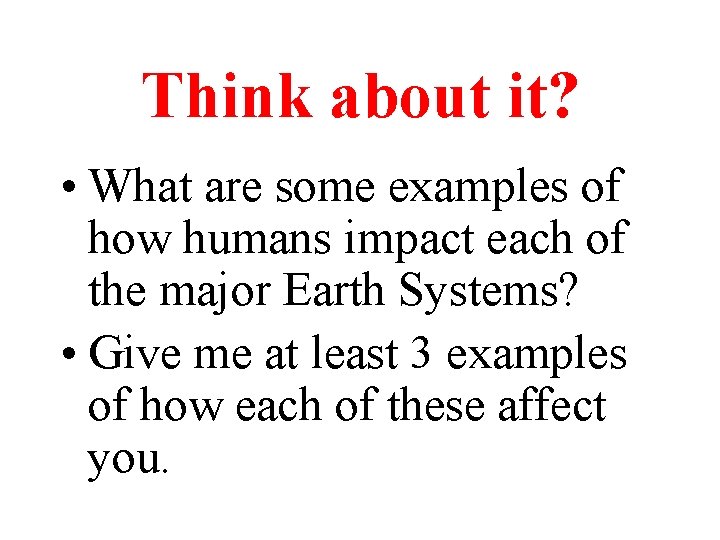 Think about it?

• What are some examples of how humans impact each of the major Earth Systems?

• Give me at least 3 examples of how each of these affect you.